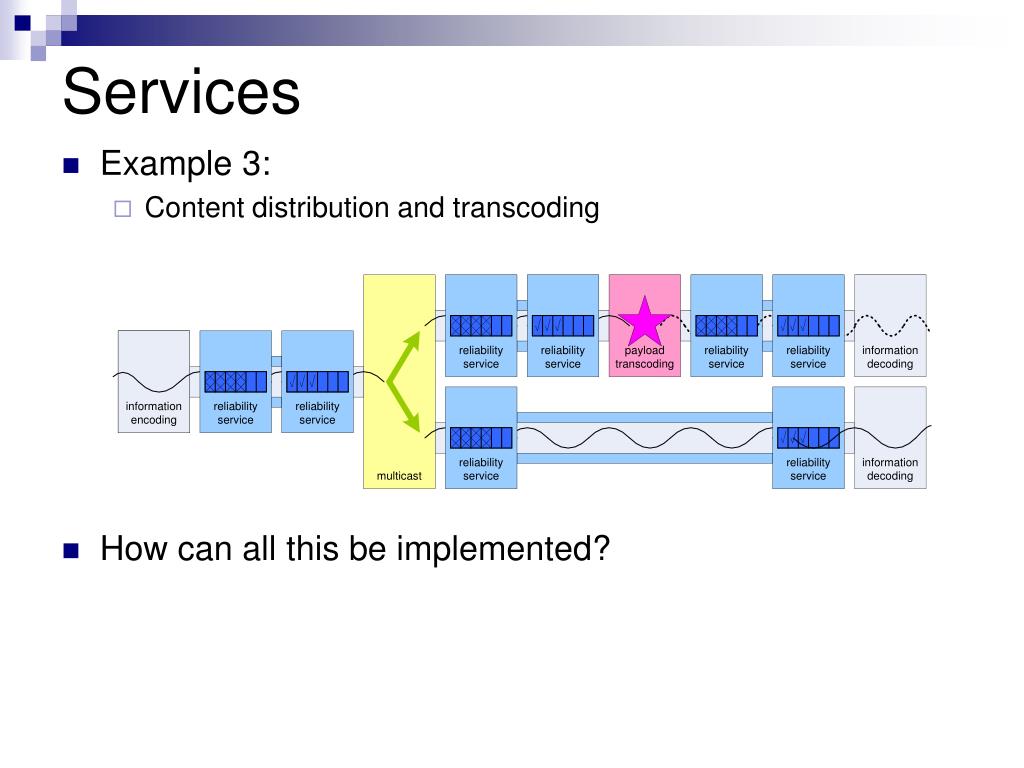 Services

Example 3:

Content distribution and transcoding

information encoding

reliability service

reliability service

multicast

reliability service

reliability service

payload transcoding

reliability service

reliability service

information decoding

reliability service

reliability service

information decoding

How can all this be implemented?